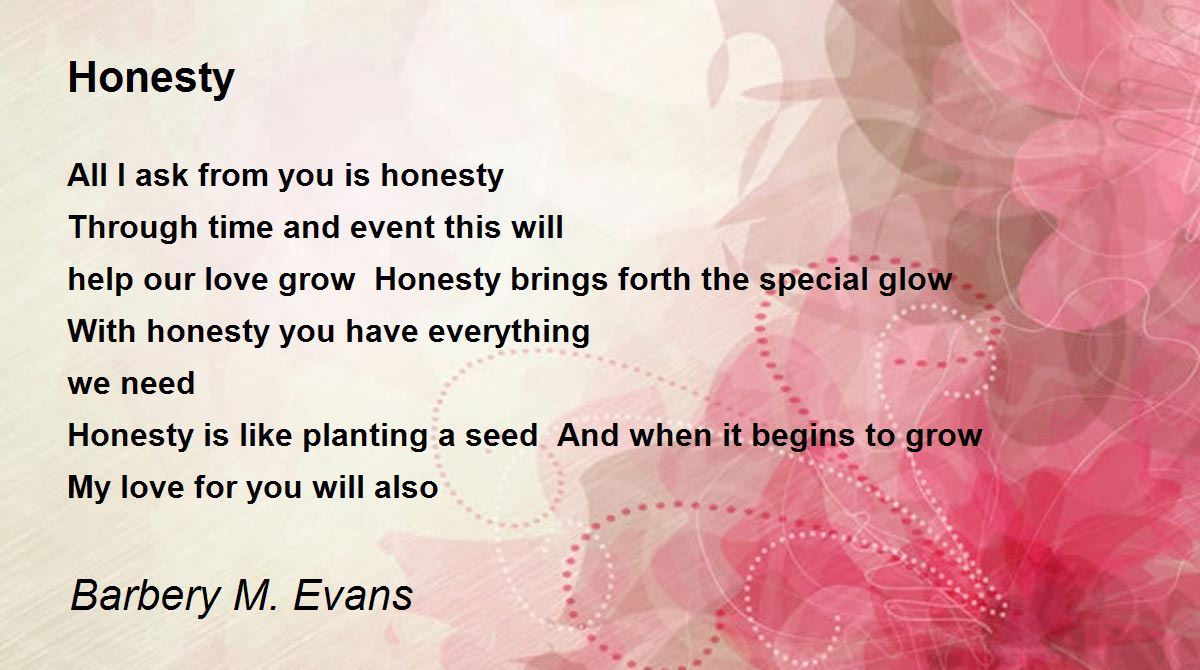 Honesty

All I ask from you is honesty
Through time and event this will
help our love grow  Honesty brings forth the special glow
With honesty you have everything
we need
Honesty is like planting a seed  And when it begins to grow
My love for you will also

Barbery M. Evans